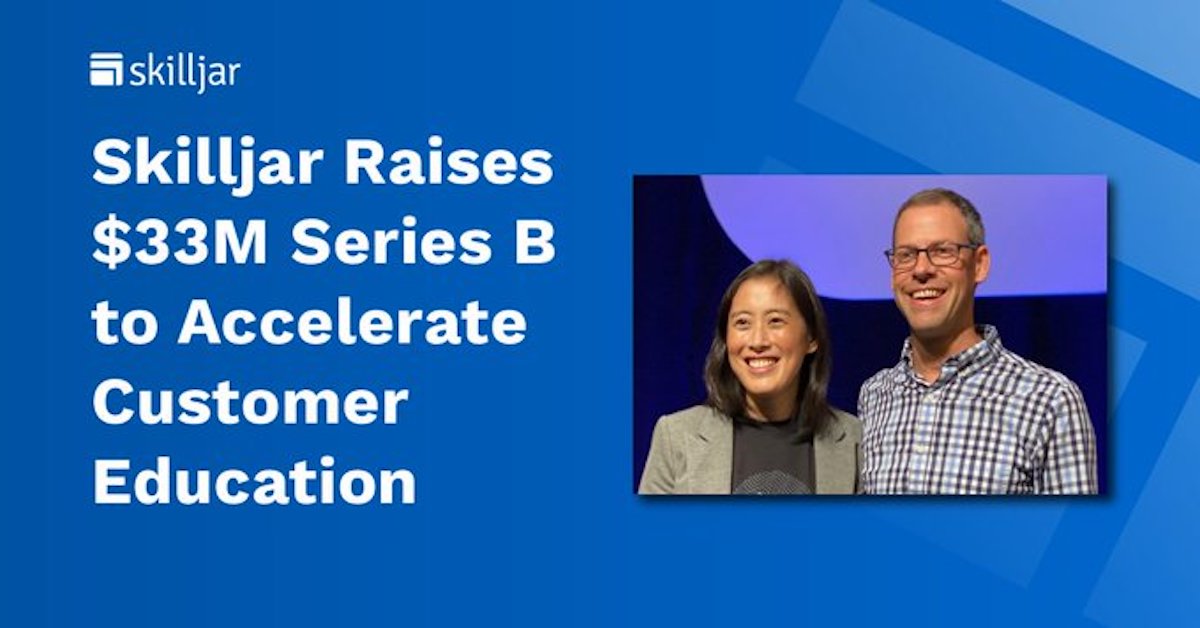 skilljar

Skilljar Raises $33M Series B to Accelerate Customer Education